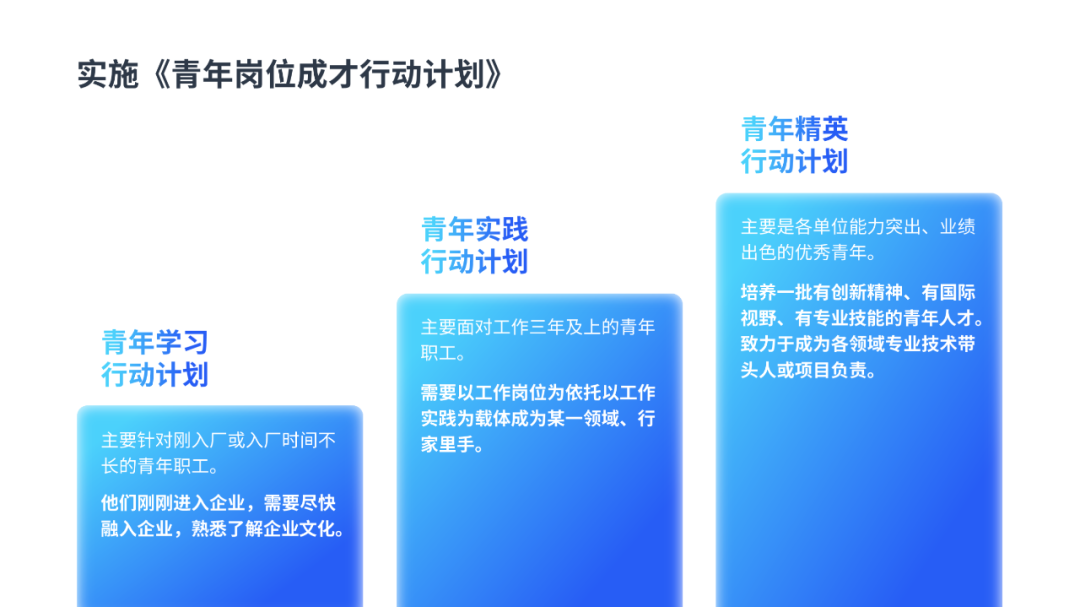 实施《青年岗位成才行动计划》

青年学习
行动计划

主要针对刚入厂或入厂时间不长的青年职工。

他们刚刚进入企业，需要尽快融入企业，熟悉了解企业文化。

青年实践
行动计划

主要面对工作三年及上的青年职工。

需要以工作岗位为依托以工作实践为载体成为某一领域、行家里手。

青年精英
行动计划

主要是各单位能力突出、业绩出色的优秀青年。

培养一批有创新精神、有国际视野、有专业技能的青年人才。致力于成为各领域专业技术带头人或项目负责。